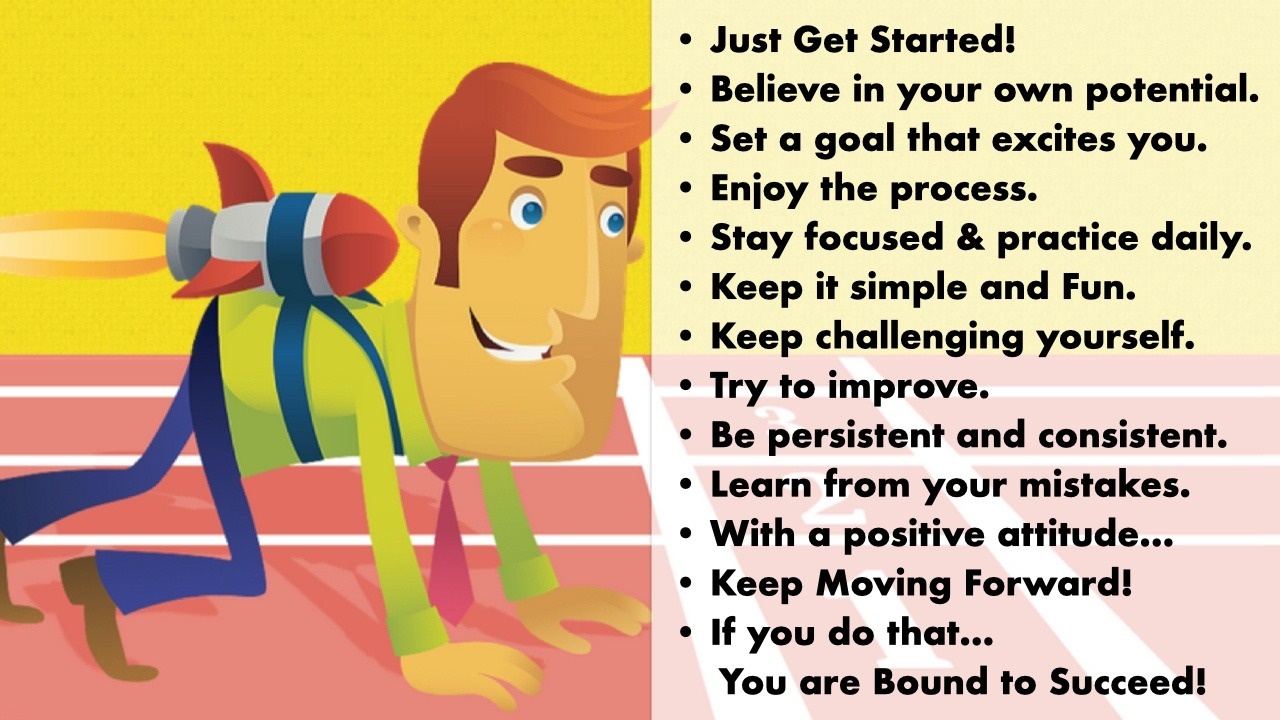 • Just Get Started!
• Believe in your own potential.
• Set a goal that excites you.
• Enjoy the process.
• Stay focused & practice daily.
• Keep it simple and Fun.
• Keep challenging yourself.
• Try to improve.
• Be persistent and consistent.
• Learn from your mistakes.
• With a positive attitude...
• Keep Moving Forward!
• If you do that...
You are Bound to Succeed!